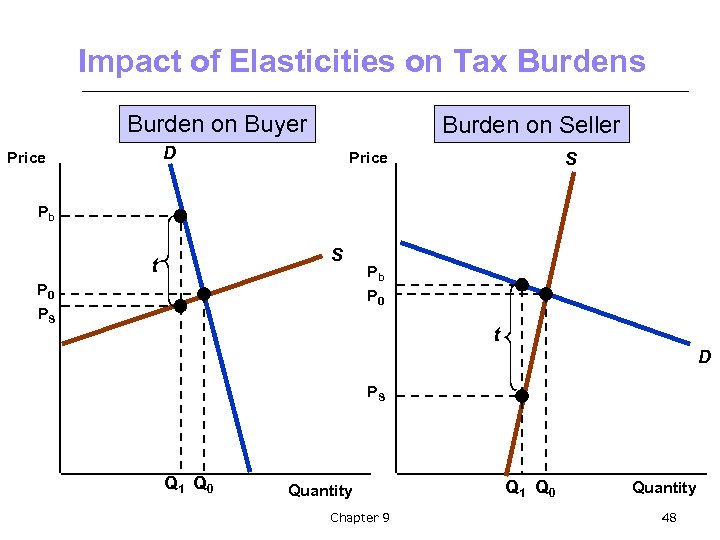 Impact of Elasticities on Tax Burdens

Burden on Buyer

Price

D

$P_b$

t

S

$P_0$

$P_s$

$Q_1$ $Q_0$

Quantity

Burden on Seller

Price

S

$P_b$

$P_0$

t

D

$P_s$

$Q_1$ $Q_0$

Quantity

Chapter 9

48